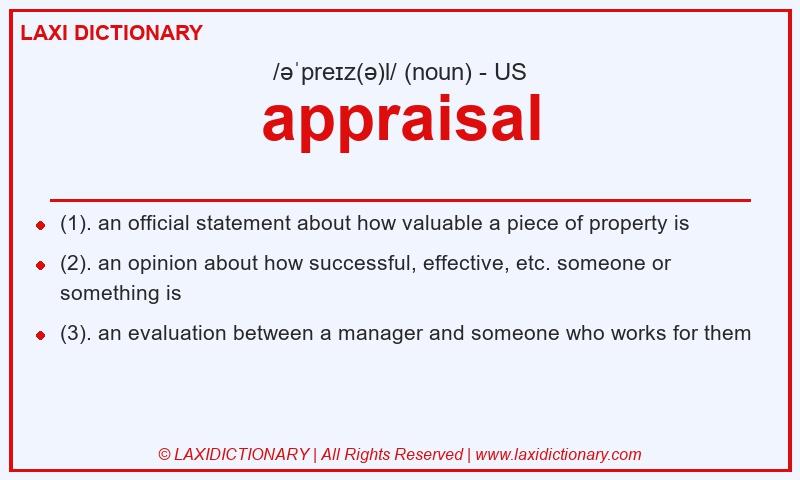 LAXI DICTIONARY

/əˈpreɪz(ə)l/ (noun) - US

appraisal

- (1). an official statement about how valuable a piece of property is
- (2). an opinion about how successful, effective, etc. someone or something is
- (3). an evaluation between a manager and someone who works for them

© LAXIDICTIONARY | All Rights Reserved | www.laxidictionary.com